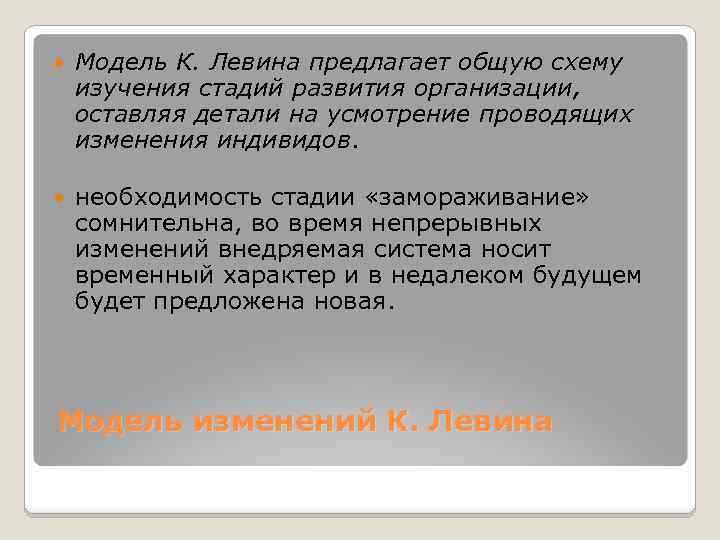 Модель К. Левина предлагает общую схему изучения стадий развития организации, оставляя детали на усмотрение проводящих изменения индивидов.

необходимость стадии «замораживание» сомнительна, во время непрерывных изменений внедряемая система носит временный характер и в недалеком будущем будет предложена новая.

Модель изменений К. Левина